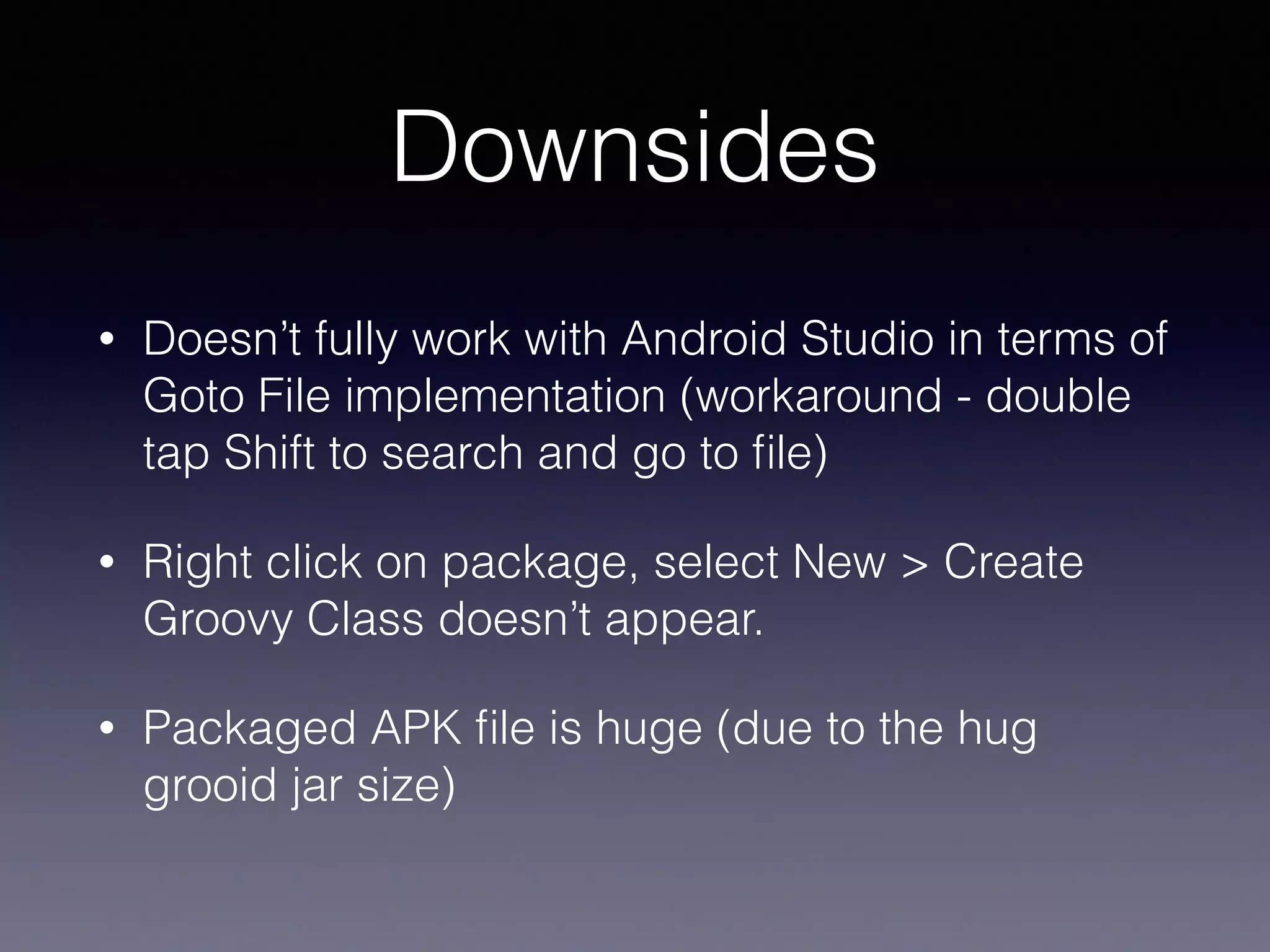 Downsides

• Doesn’t fully work with Android Studio in terms of Goto File implementation (workaround - double tap Shift to search and go to file)

• Right click on package, select New > Create Groovy Class doesn’t appear.

• Packaged APK file is huge (due to the hug grooid jar size)